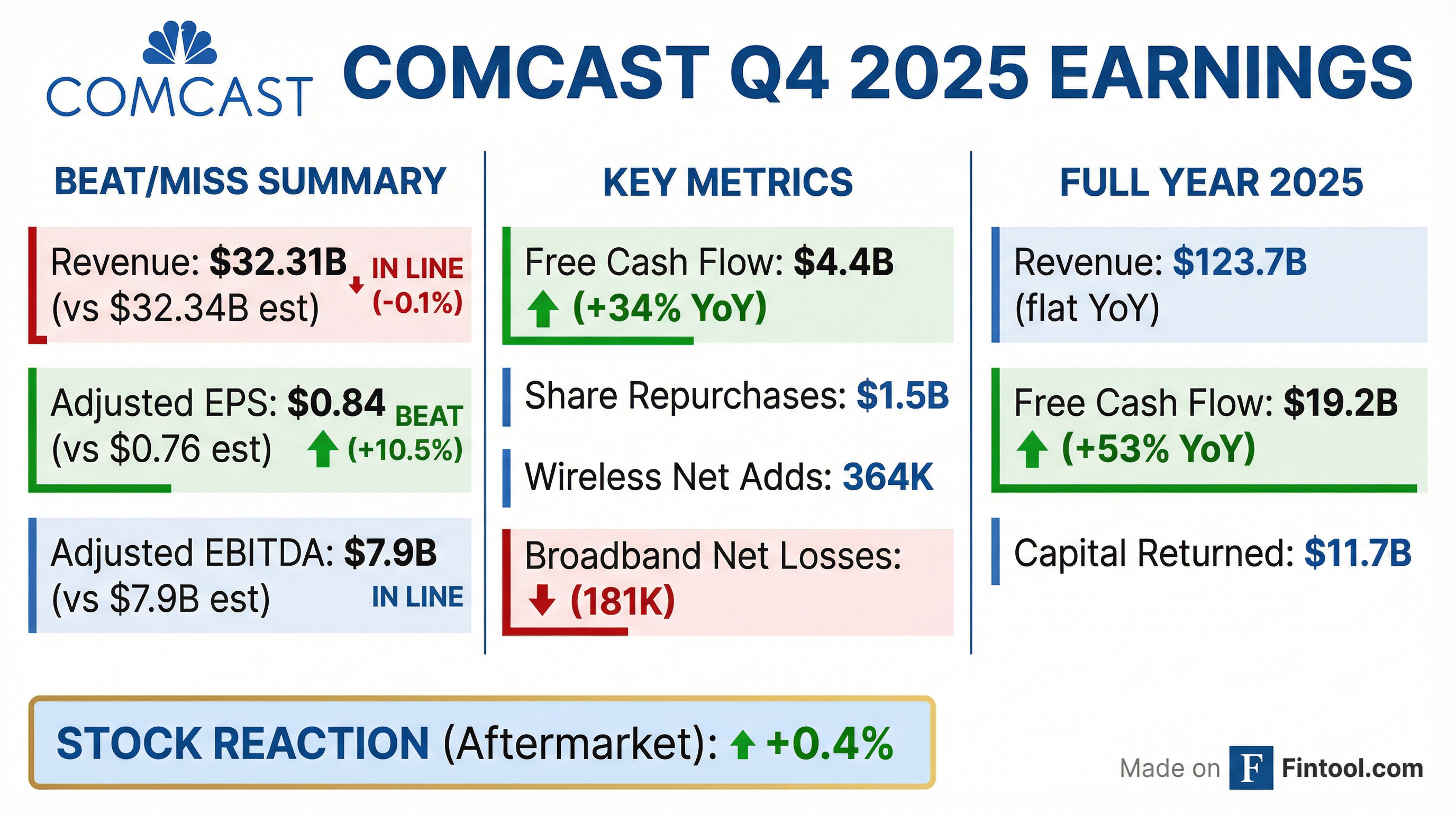 COMCAST

COMCAST Q4 2025 EARNINGS

BEAT/MISS SUMMARY

Revenue: $32.31B (vs $32.34B est) IN LINE (-0.1%)

Adjusted EPS: $0.84 (vs $0.76 est) BEAT (+10.5%)

Adjusted EBITDA: $7.9B (vs $7.9B est) IN LINE

KEY METRICS

Free Cash Flow: $4.4B (+34% YoY)

Share Repurchases: $1.5B

Wireless Net Adds: 364K

Broadband Net Losses: (181K)

FULL YEAR 2025

Revenue: $123.7B (flat YoY)

Free Cash Flow: $19.2B (+53% YoY)

Capital Returned: $11.7B

STOCK REACTION (Aftermarket): +0.4%

Made on F Fintool.com